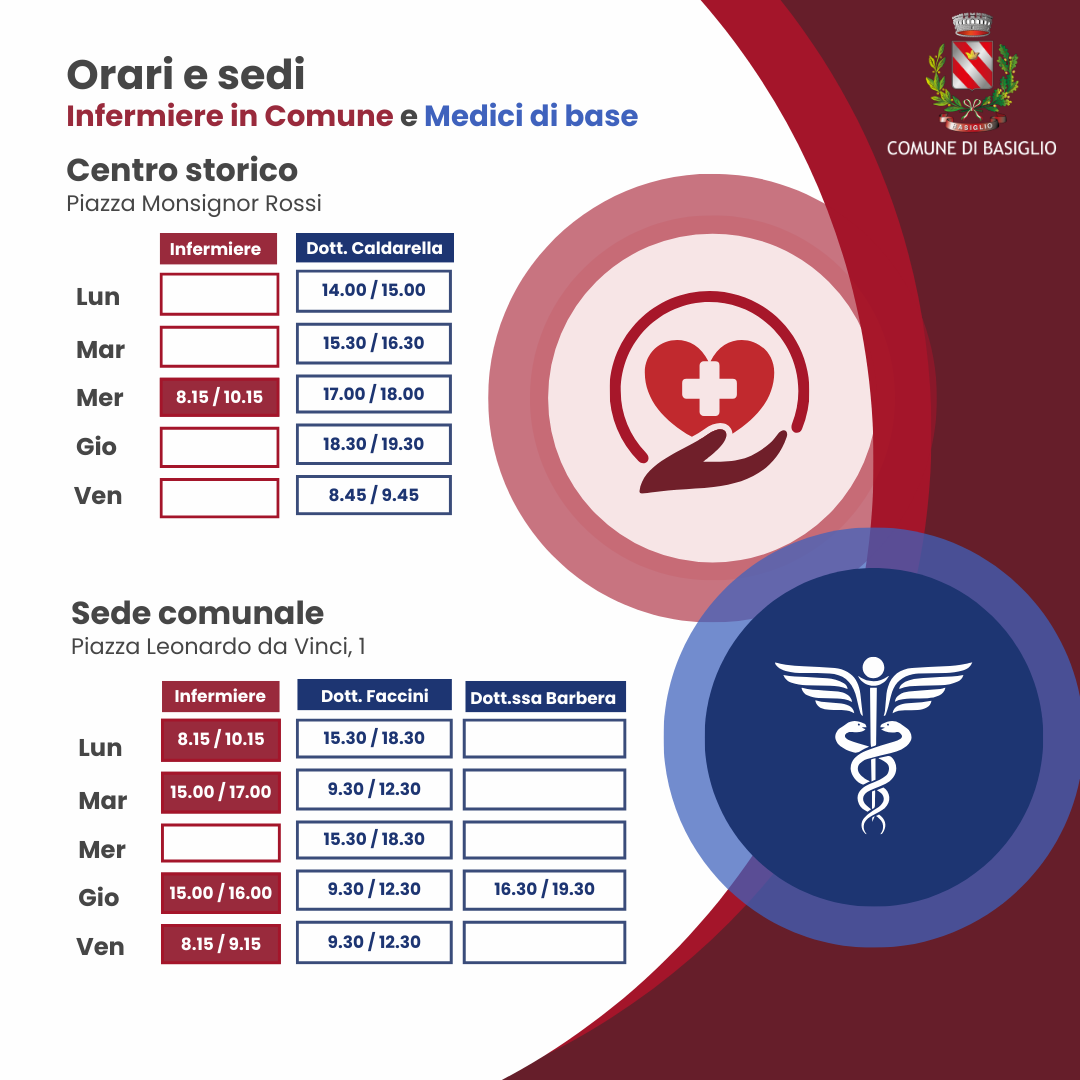 Orari e sedi
Infermiere in Comune e Medici di base

BASIGLIO
COMUNE DI BASIGLIO

Centro storico
Piazza Monsignor Rossi

| | Infermiere | Dott. Caldarella |
|---|---|---|
| Lun | | 14.00 / 15.00 |
| Mar | | 15.30 / 16.30 |
| Mer | 8.15 / 10.15 | 17.00 / 18.00 |
| Gio | | 18.30 / 19.30 |
| Ven | | 8.45 / 9.45 |

Sede comunale
Piazza Leonardo da Vinci, 1

| | Infermiere | Dott. Faccini | Dott.ssa Barbera |
|---|---|---|---|
| Lun | 8.15 / 10.15 | 15.30 / 18.30 | |
| Mar | 15.00 / 17.00 | 9.30 / 12.30 | |
| Mer | | 15.30 / 18.30 | |
| Gio | 15.00 / 16.00 | 9.30 / 12.30 | 16.30 / 19.30 |
| Ven | 8.15 / 9.15 | 9.30 / 12.30 | |